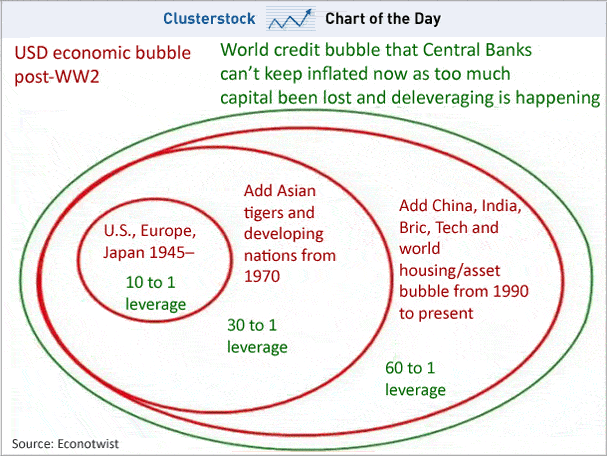 Clusterstock Chart of the Day

USD economic bubble post-WW2

World credit bubble that Central Banks can't keep inflated now as too much capital been lost and deleveraging is happening

U.S., Europe, Japan 1945–

10 to 1 leverage

Add Asian tigers and developing nations from 1970

30 to 1 leverage

Add China, India, Bric, Tech and world housing/asset bubble from 1990 to present

60 to 1 leverage

Source: Econotwist